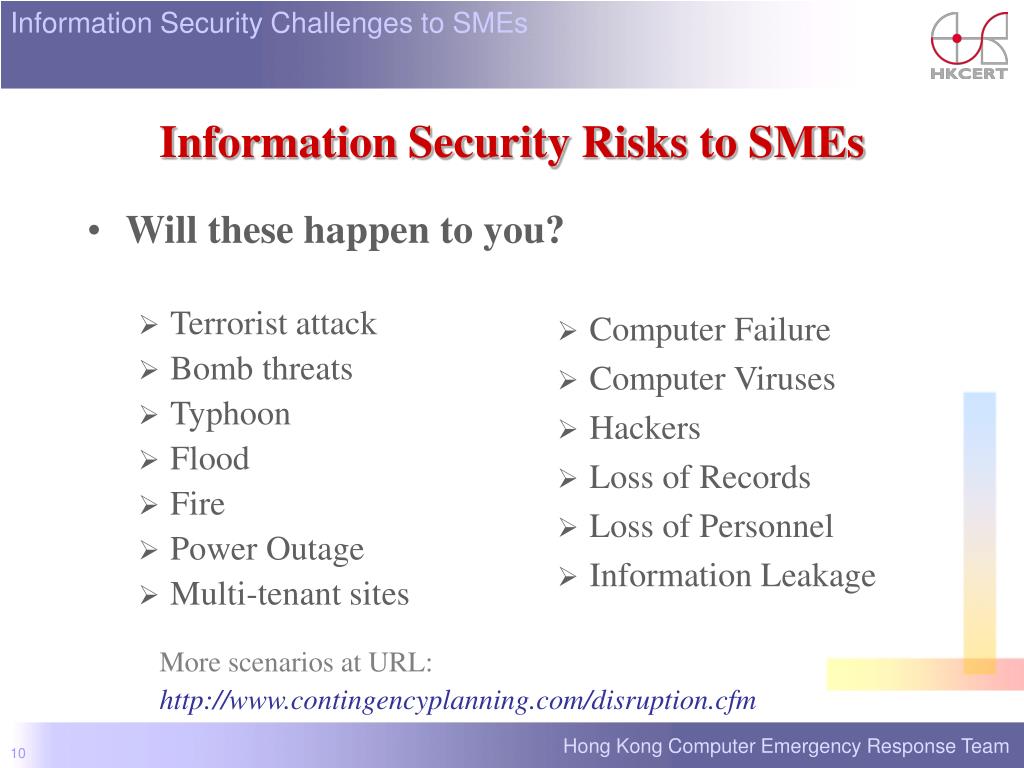 Information Security Challenges to SMEs

HKCERT

Information Security Risks to SMEs

• Will these happen to you?

➢ Terrorist attack
➢ Bomb threats
➢ Typhoon
➢ Flood
➢ Fire
➢ Power Outage
➢ Multi-tenant sites

➢ Computer Failure
➢ Computer Viruses
➢ Hackers
➢ Loss of Records
➢ Loss of Personnel
➢ Information Leakage

More scenarios at URL:
http://www.contingencyplanning.com/disruption.cfm

10

Hong Kong Computer Emergency Response Team